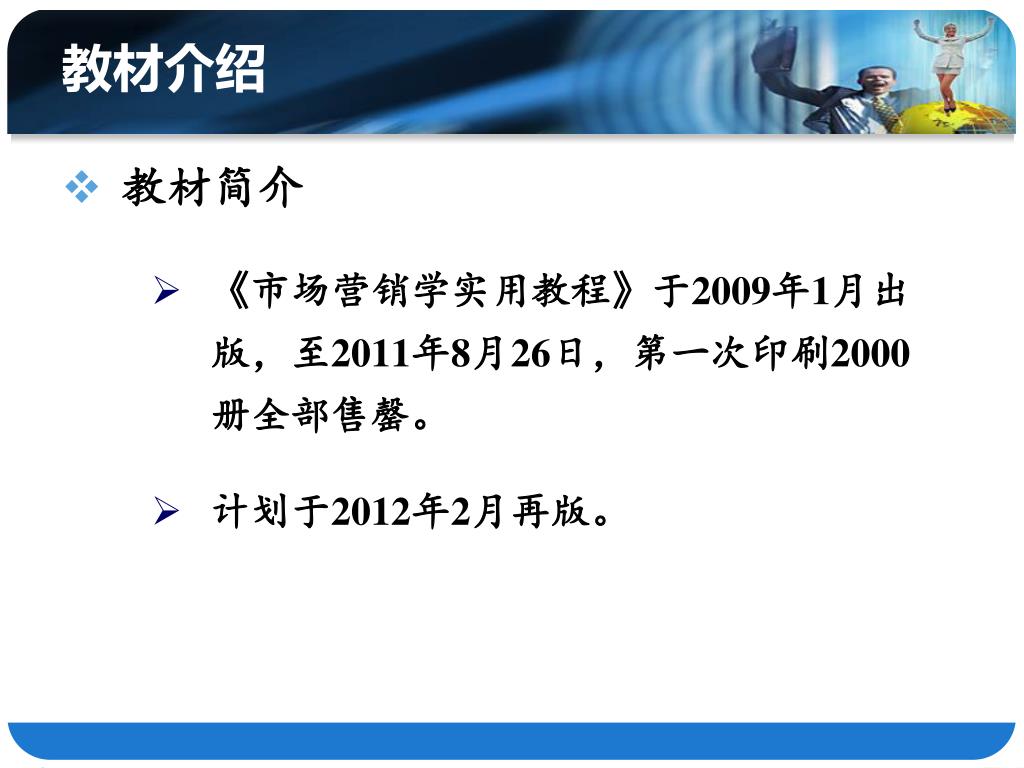 教材介绍

❖ 教材简介

➢ 《市场营销学实用教程》于2009年1月出版，至2011年8月26日，第一次印刷2000册全部售罄。

➢ 计划于2012年2月再版。